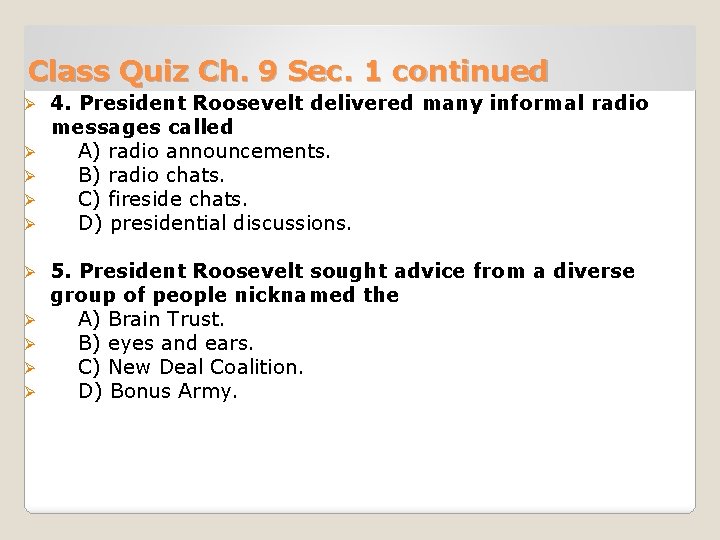 Class Quiz Ch. 9 Sec. 1 continued

4. President Roosevelt delivered many informal radio messages called

A) radio announcements.

B) radio chats.

C) fireside chats.

D) presidential discussions.

5. President Roosevelt sought advice from a diverse group of people nicknamed the

A) Brain Trust.

B) eyes and ears.

C) New Deal Coalition.

D) Bonus Army.